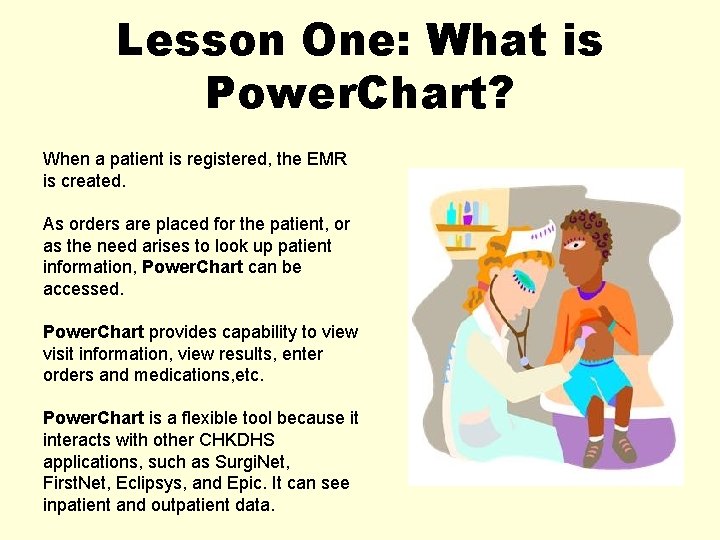 Lesson One: What is PowerChart?

When a patient is registered, the EMR is created.

As orders are placed for the patient, or as the need arises to look up patient information, PowerChart can be accessed.

PowerChart provides capability to view visit information, view results, enter orders and medications,etc.

PowerChart is a flexible tool because it interacts with other CHKDHS applications, such as SurgiNet, FirstNet, Eclipsys, and Epic. It can see inpatient and outpatient data.